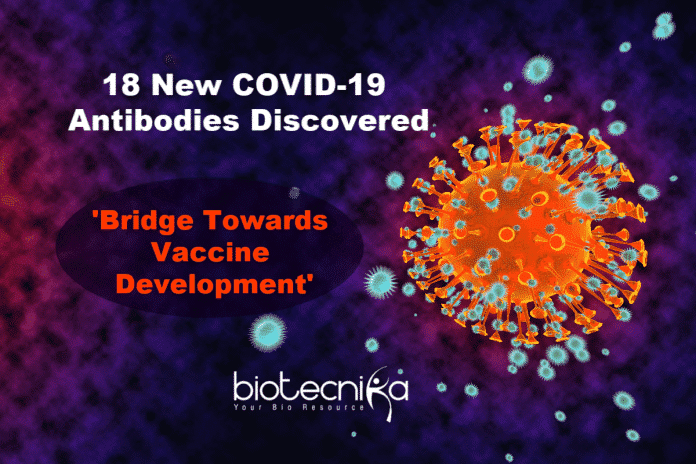 18 New COVID-19 Antibodies Discovered

'Bridge Towards Vaccine Development'

biotecnika
Your Bio Resource